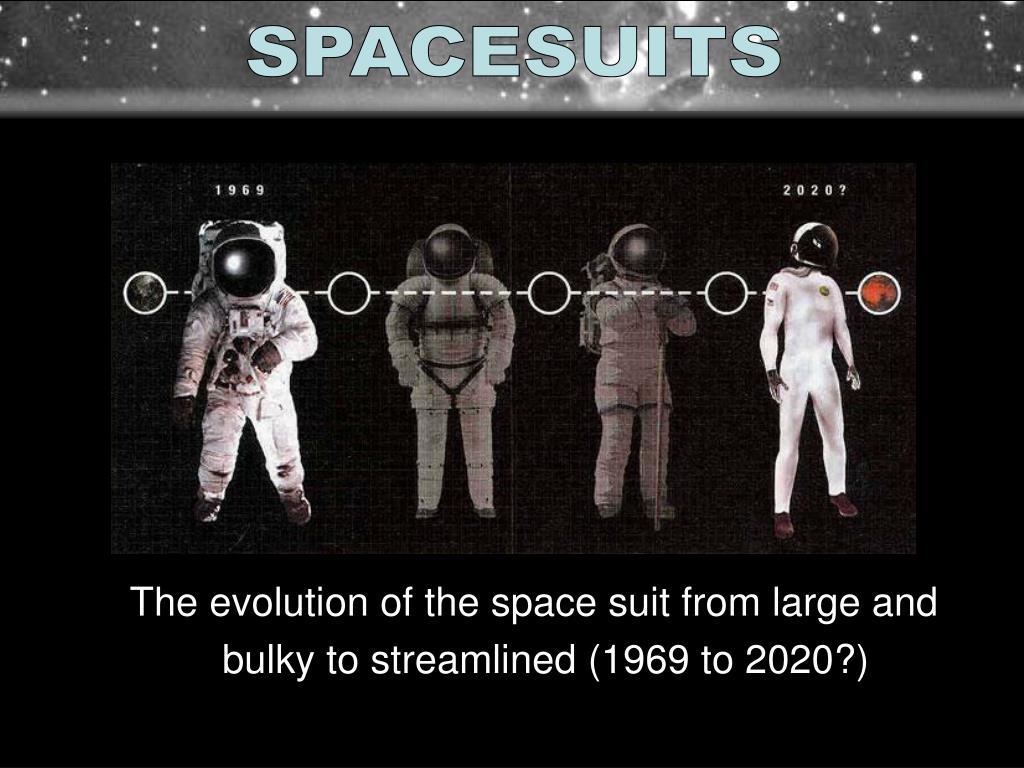 SPACESUITS

1969

2020?

The evolution of the space suit from large and bulky to streamlined (1969 to 2020?)